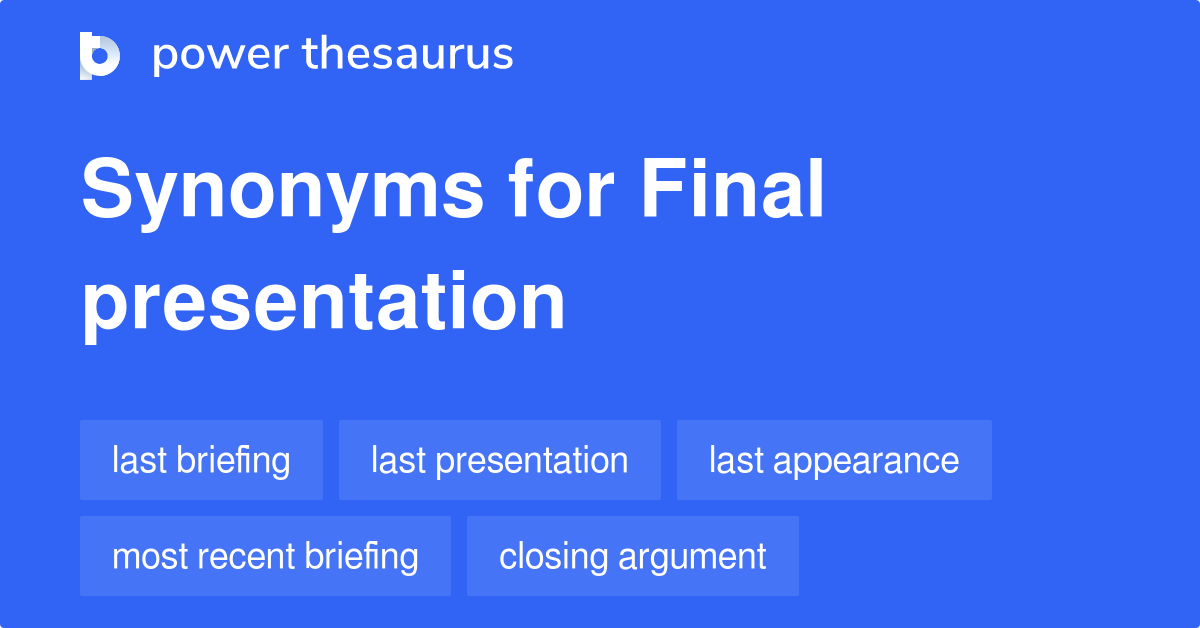 power thesaurus

Synonyms for Final presentation

last briefing
last presentation
last appearance
most recent briefing
closing argument